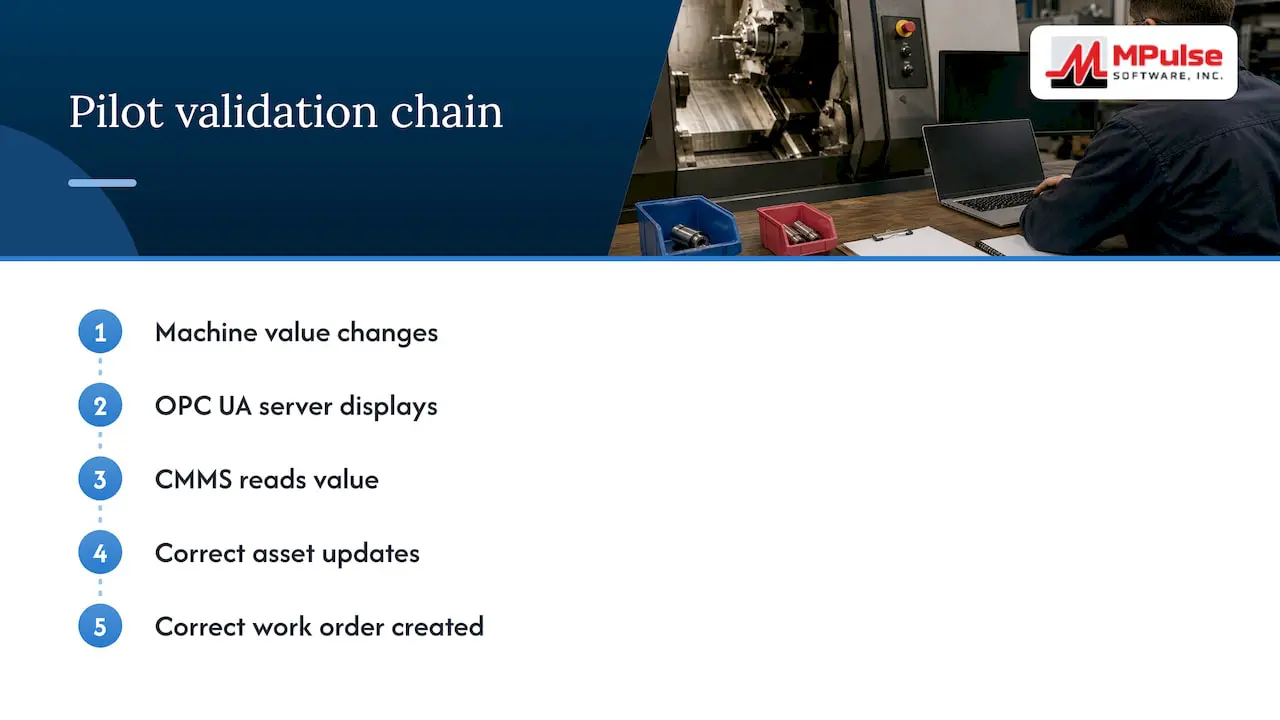 Pilot validation chain

MPulse
SOFTWARE, INC.

1 Machine value changes
2 OPC UA server displays
3 CMMS reads value
4 Correct asset updates
5 Correct work order created